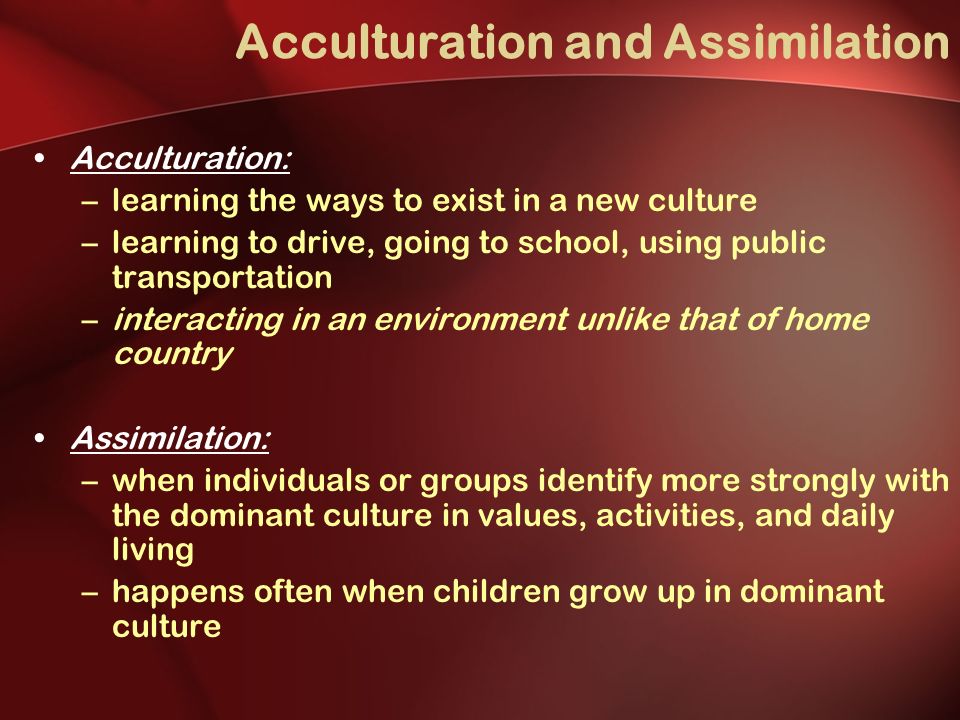 Acculturation and Assimilation

• Acculturation:
– learning the ways to exist in a new culture
– learning to drive, going to school, using public transportation
– interacting in an environment unlike that of home country

• Assimilation:
– when individuals or groups identify more strongly with the dominant culture in values, activities, and daily living
– happens often when children grow up in dominant culture